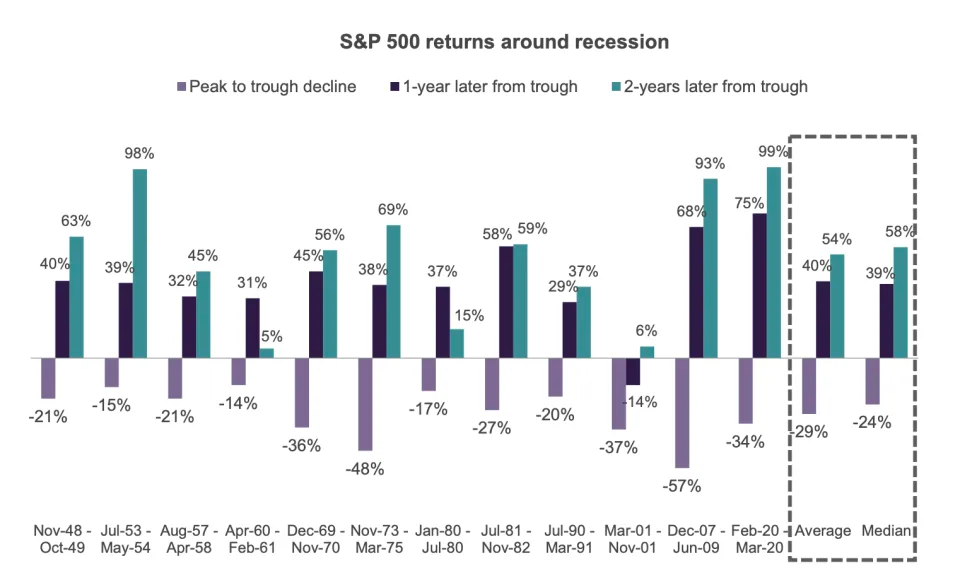 S&P 500 returns around recession

Peak to trough decline
1-year later from trough
2-years later from trough

| | Peak to trough decline | 1-year later from trough | 2-years later from trough |
|---|---|---|---|
| Nov-48 - Oct-49 | -21% | 40% | 63% |
| Jul-53 - May-54 | -15% | 39% | 98% |
| Aug-57 - Apr-58 | -21% | 32% | 45% |
| Apr-60 - Feb-61 | -14% | 31% | 5% |
| Dec-69 - Nov-70 | -36% | 45% | 56% |
| Nov-73 - Mar-75 | -48% | 38% | 69% |
| Jan-80 - Jul-80 | -17% | 37% | 15% |
| Jul-81 - Nov-82 | -27% | 58% | 59% |
| Jul-90 - Mar-91 | -20% | 29% | 37% |
| Mar-01 - Nov-01 | -37% | -14% | 6% |
| Dec-07 - Jun-09 | -57% | 68% | 93% |
| Feb-20 - Mar-20 | -34% | 75% | 99% |
| Average | -29% | 40% | 54% |
| Median | -24% | 39% | 58% |